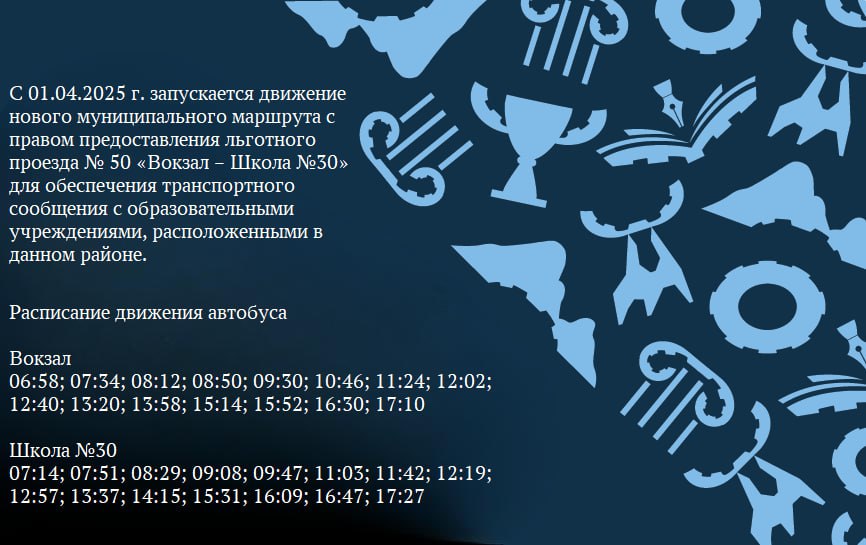 С 01.04.2025 г. запускается движение нового муниципального маршрута с правом предоставления льготного проезда № 50 «Вокзал – Школа №30» для обеспечения транспортного сообщения с образовательными учреждениями, расположенными в данном районе.

Расписание движения автобуса

Вокзал
06:58; 07:34; 08:12; 08:50; 09:30; 10:46; 11:24; 12:02; 12:40; 13:20; 13:58; 15:14; 15:52; 16:30; 17:10

Школа №30
07:14; 07:51; 08:29; 09:08; 09:47; 11:03; 11:42; 12:19; 12:57; 13:37; 14:15; 15:31; 16:09; 16:47; 17:27